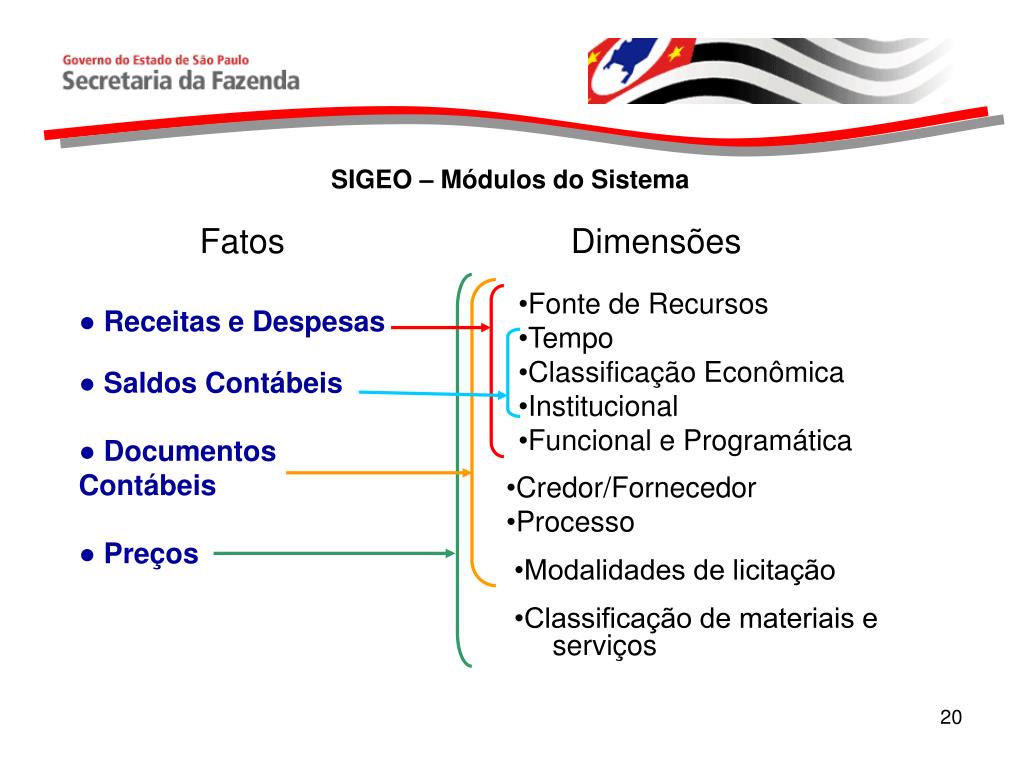 Governo do Estado de São Paulo
Secretaria da Fazenda

SIGEO – Módulos do Sistema

Fatos

● Receitas e Despesas

● Saldos Contábeis

● Documentos Contábeis

● Preços

Dimensões

•Fonte de Recursos
•Tempo
•Classificação Econômica
•Institucional
•Funcional e Programática
•Credor/Fornecedor
•Processo
•Modalidades de licitação
•Classificação de materiais e serviços

20